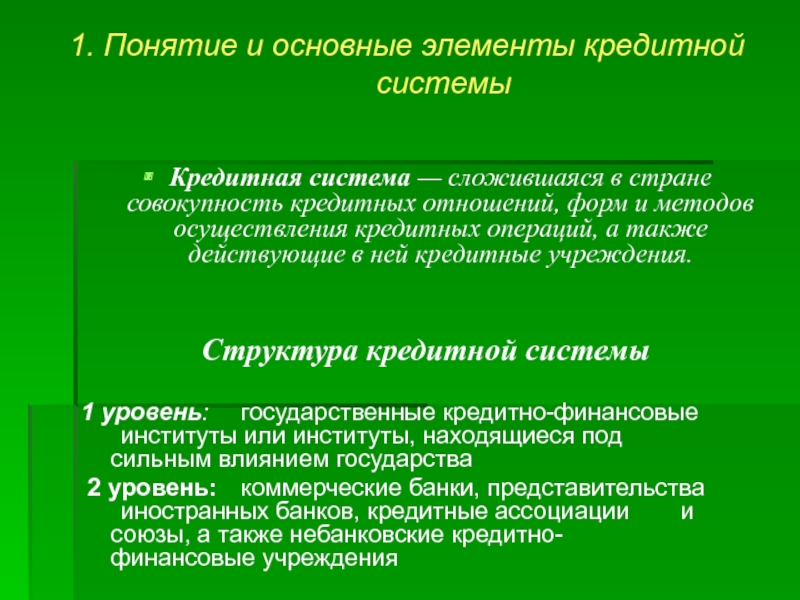 1. Понятие и основные элементы кредитной системы

Кредитная система — сложившаяся в стране совокупность кредитных отношений, форм и методов осуществления кредитных операций, а также действующие в ней кредитные учреждения.

Структура кредитной системы

1 уровень: государственные кредитно-финансовые институты или институты, находящиеся под сильным влиянием государства

2 уровень: коммерческие банки, представительства иностранных банков, кредитные ассоциации и союзы, а также небанковские кредитно-финансовые учреждения